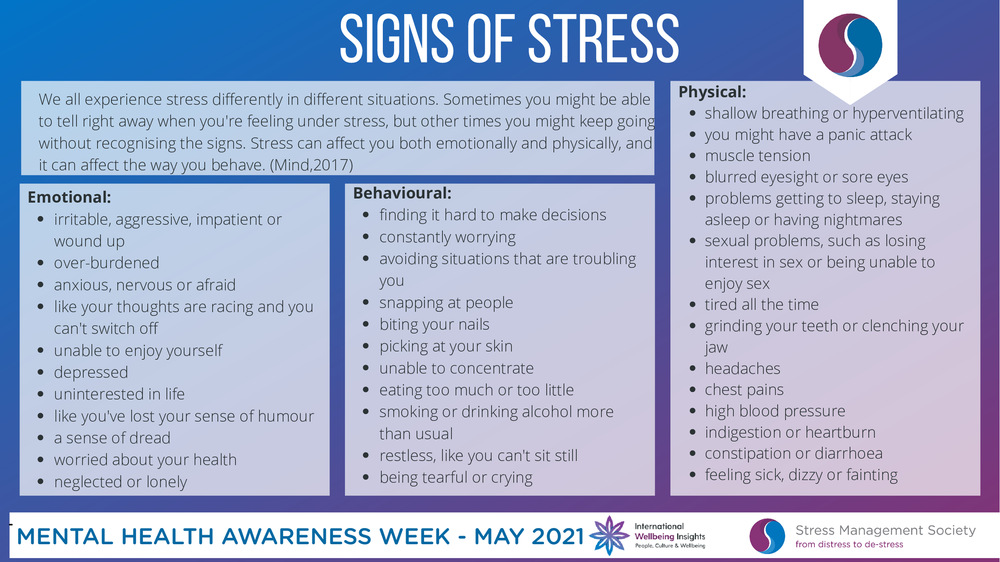 SIGNS OF STRESS

We all experience stress differently in different situations. Sometimes you might be able to tell right away when you're feeling under stress, but other times you might keep going without recognising the signs. Stress can affect you both emotionally and physically, and it can affect the way you behave. (Mind,2017)

Emotional:
- irritable, aggressive, impatient or wound up
- over-burdened
- anxious, nervous or afraid
- like your thoughts are racing and you can't switch off
- unable to enjoy yourself
- depressed
- uninterested in life
- like you've lost your sense of humour
- a sense of dread
- worried about your health
- neglected or lonely

Behavioural:
- finding it hard to make decisions
- constantly worrying
- avoiding situations that are troubling you
- snapping at people
- biting your nails
- picking at your skin
- unable to concentrate
- eating too much or too little
- smoking or drinking alcohol more than usual
- restless, like you can't sit still
- being tearful or crying

Physical:
- shallow breathing or hyperventilating
- you might have a panic attack
- muscle tension
- blurred eyesight or sore eyes
- problems getting to sleep, staying asleep or having nightmares
- sexual problems, such as losing interest in sex or being unable to enjoy sex
- tired all the time
- grinding your teeth or clenching your jaw
- headaches
- chest pains
- high blood pressure
- indigestion or heartburn
- constipation or diarrhoea
- feeling sick, dizzy or fainting

MENTAL HEALTH AWARENESS WEEK - MAY 2021

International Wellbeing Insights
People, Culture & Wellbeing

Stress Management Society
from distress to de-stress